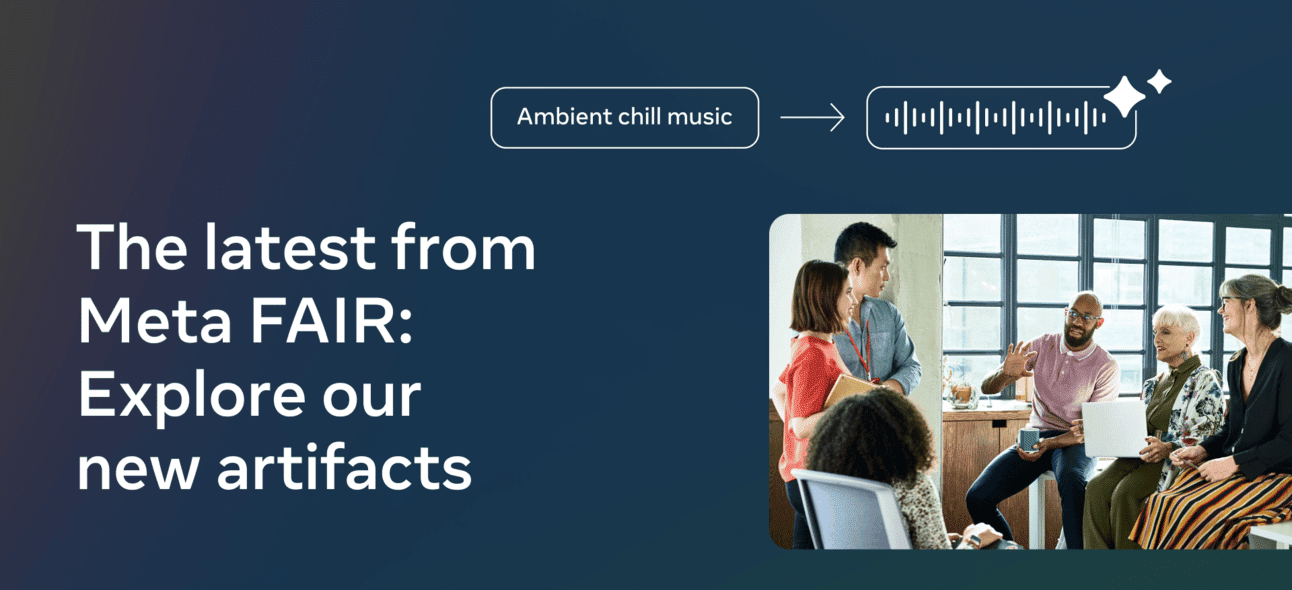 Ambient chill music

The latest from Meta FAIR: Explore our new artifacts